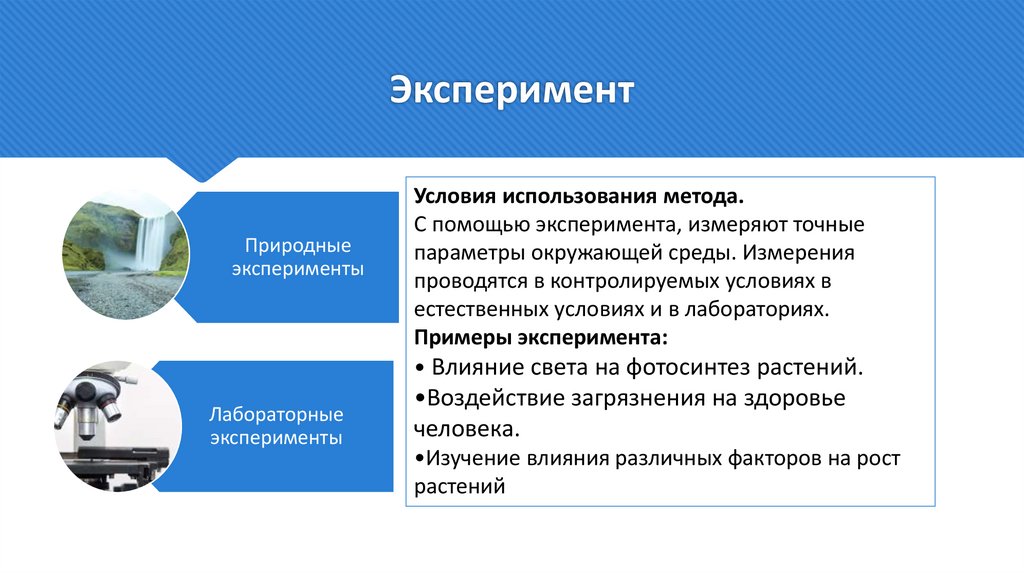 Эксперимент

Природные эксперименты

Лабораторные эксперименты

**Условия использования метода.**
С помощью эксперимента, измеряют точные параметры окружающей среды. Измерения проводятся в контролируемых условиях в естественных условиях и в лабораториях.
**Примеры эксперимента:**
• Влияние света на фотосинтез растений.
•Воздействие загрязнения на здоровье человека.
•Изучение влияния различных факторов на рост растений